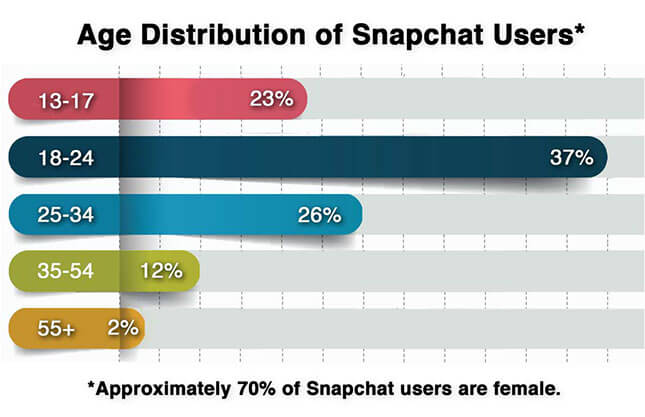 Age Distribution of Snapchat Users*

13-17 23%

18-24 37%

25-34 26%

35-54 12%

55+ 2%

*Approximately 70% of Snapchat users are female.